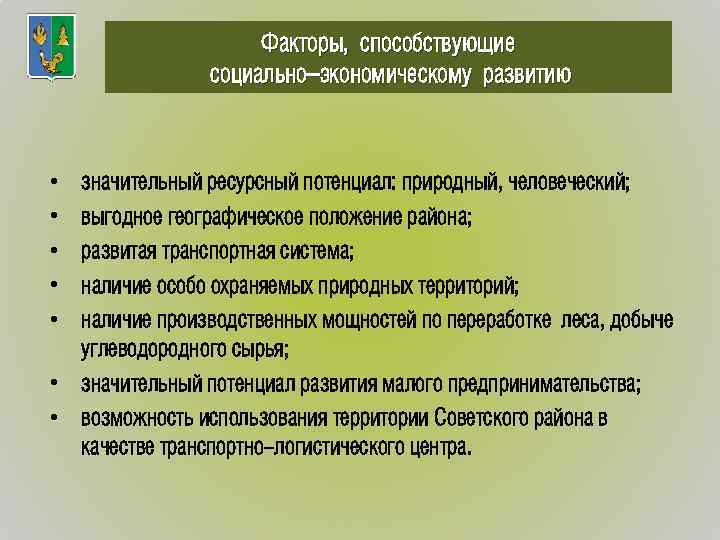 Факторы, способствующие социально–экономическому развитию

• значительный ресурсный потенциал: природный, человеческий;
• выгодное географическое положение района;
• развитая транспортная система;
• наличие особо охраняемых природных территорий;
• наличие производственных мощностей по переработке леса, добыче углеводородного сырья;
• значительный потенциал развития малого предпринимательства;
• возможность использования территории Советского района в качестве транспортно–логистического центра.